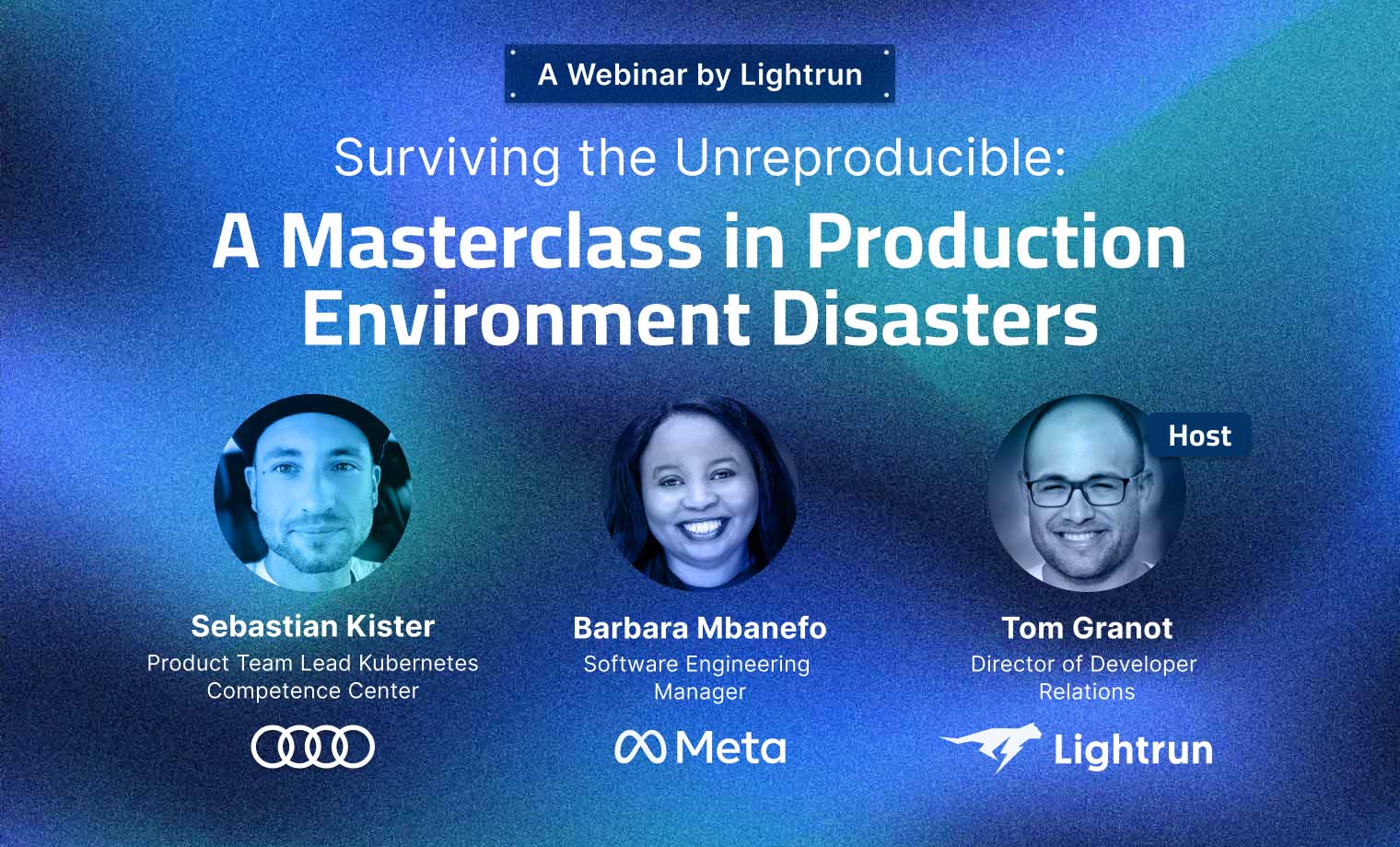 A Webinar by Lightrun

Surviving the Unreproducible:

A Masterclass in Production Environment Disasters

Sebastian Kister
Product Team Lead Kubernetes Competence Center

Barbara Mbanefo
Software Engineering Manager

Meta

Host

Tom Granot
Director of Developer Relations

Lightrun